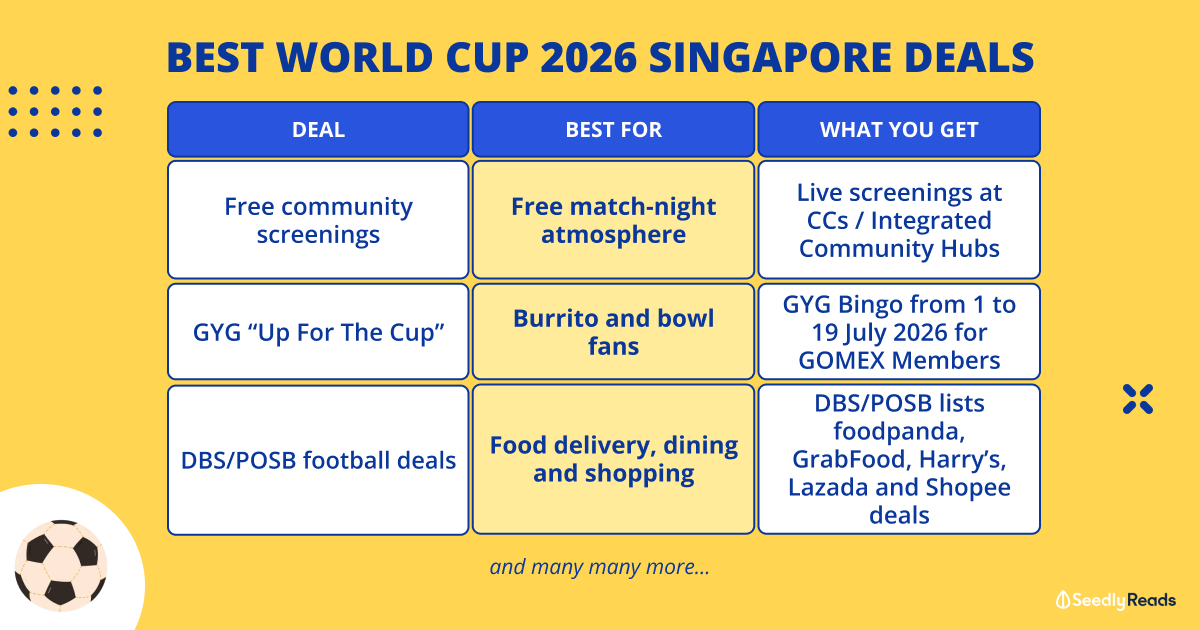 BEST WORLD CUP 2026 SINGAPORE DEALS

| DEAL | BEST FOR | WHAT YOU GET |
|---|---|---|
| Free community screenings | Free match-night atmosphere | Live screenings at CCs / Integrated Community Hubs |
| GYG "Up For The Cup" | Burrito and bowl fans | GYG Bingo from 1 to 19 July 2026 for GOMEX Members |
| DBS/POSB football deals | Food delivery, dining and shopping | DBS/POSB lists foodpanda, GrabFood, Harry's, Lazada and Shopee deals |

and many many more...

Seedly Reads